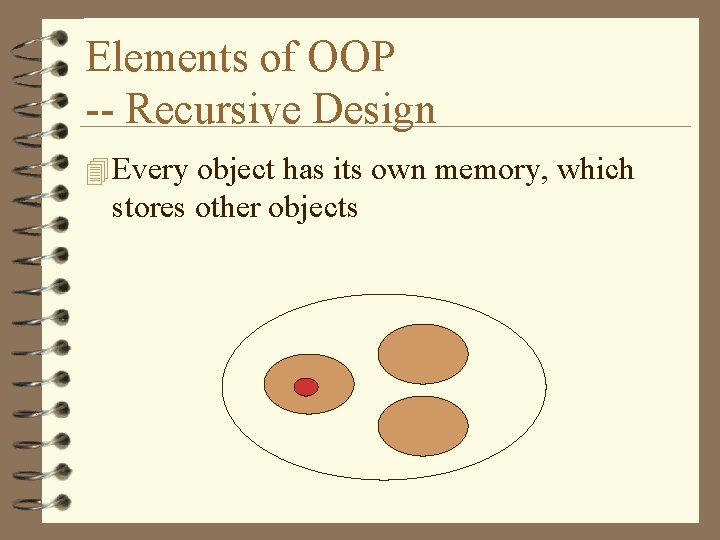 Elements of OOP
-- Recursive Design

Every object has its own memory, which stores other objects